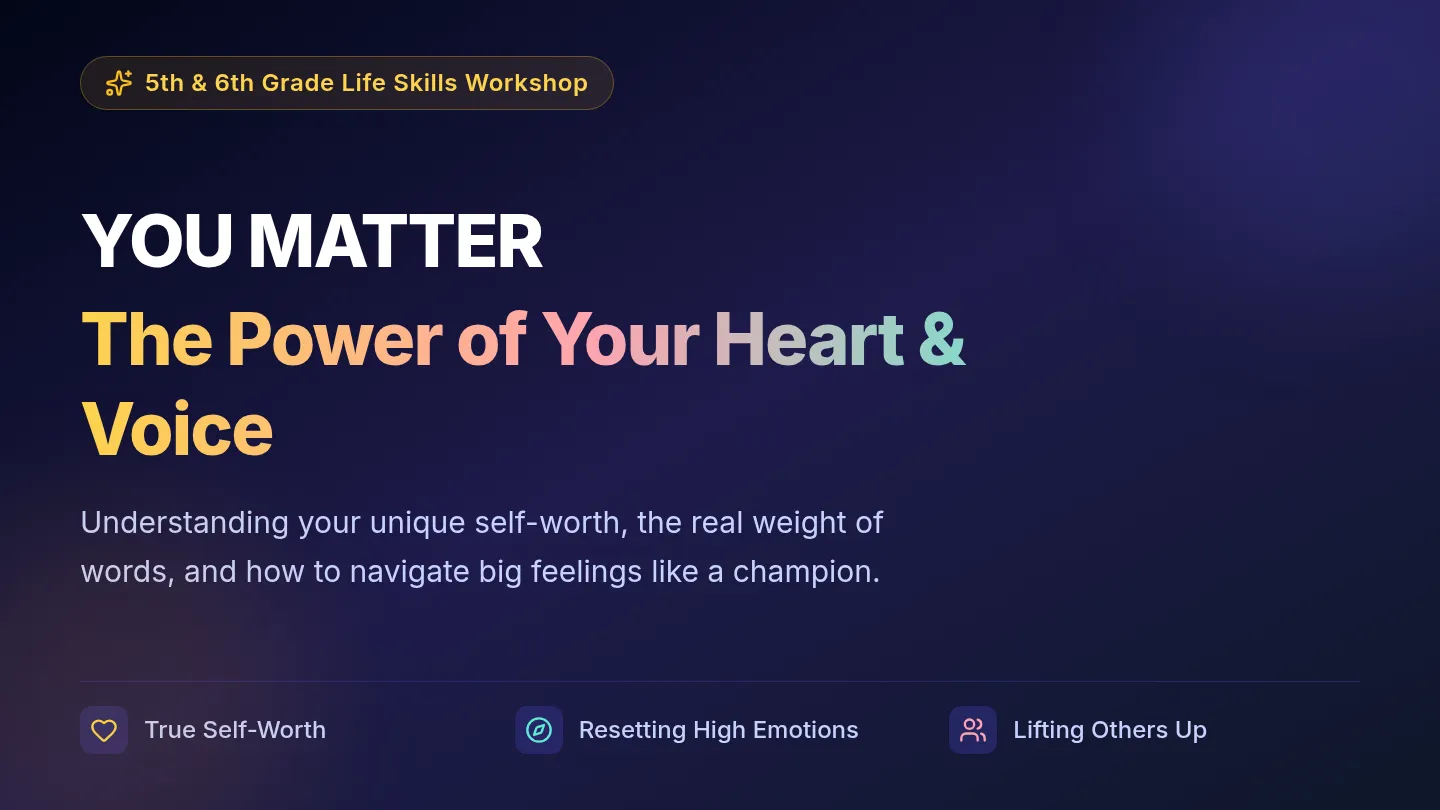 5th & 6th Grade Life Skills Workshop

YOU MATTER
The Power of Your Heart & Voice

Understanding your unique self-worth, the real weight of words, and how to navigate big feelings like a champion.

True Self-Worth

Resetting High Emotions

Lifting Others Up